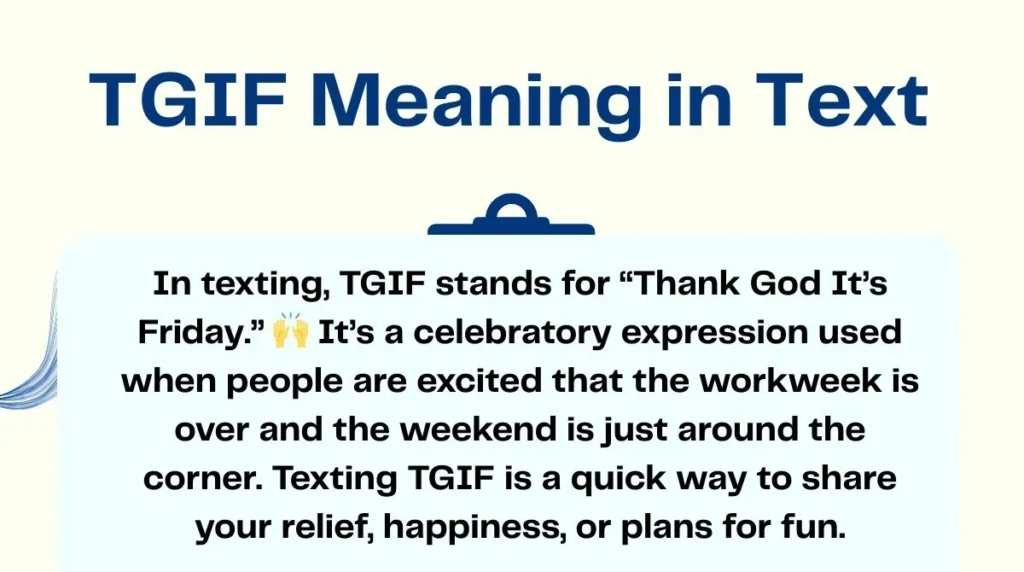 TGIF Meaning in Text

In texting, TGIF stands for “Thank God It’s Friday.” 🙌 It’s a celebratory expression used when people are excited that the workweek is over and the weekend is just around the corner. Texting TGIF is a quick way to share your relief, happiness, or plans for fun.